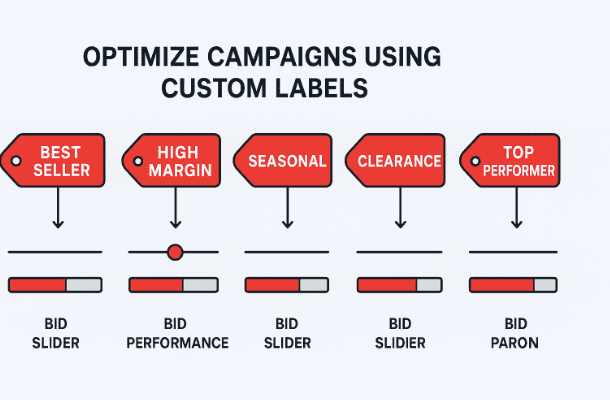 OPTIMIZE CAMPAIGNS USING CUSTOM LABELS

BEST SELLER

HIGH MARGIN

SEASONAL

CLEARANCE

TOP PERFORMER

BID SLIDER

BID PERFORMANCE

BID SLIDER

BID SLIDIER

BID PARON